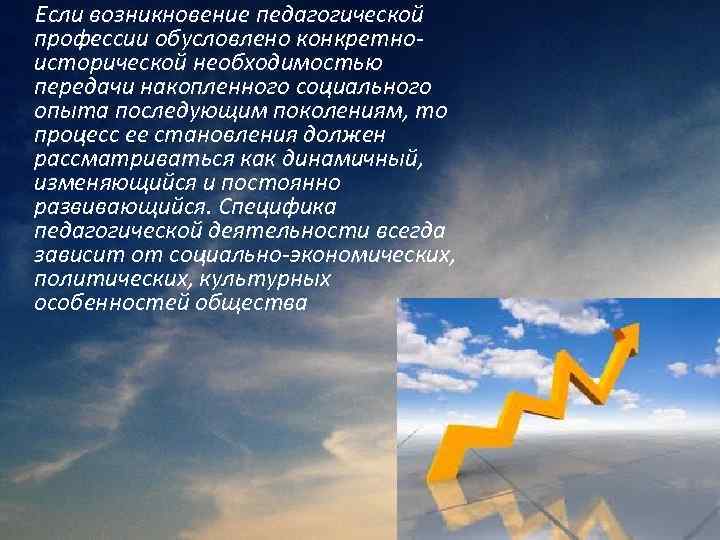 Если возникновение педагогической профессии обусловлено конкретно-исторической необходимостью передачи накопленного социального опыта последующим поколениям, то процесс ее становления должен рассматриваться как динамичный, изменяющийся и постоянно развивающийся. Специфика педагогической деятельности всегда зависит от социально-экономических, политических, культурных особенностей общества